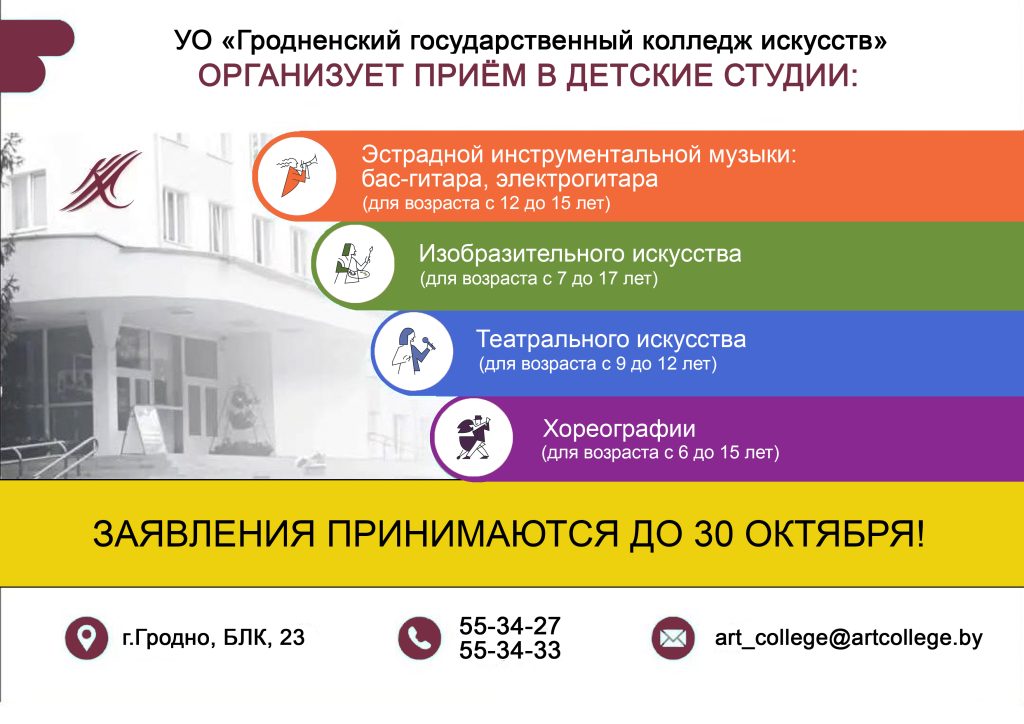 УО «Гродненский государственный колледж искусств»
ОРГАНИЗУЕТ ПРИЁМ В ДЕТСКИЕ СТУДИИ:

Эстрадной инструментальной музыки: бас-гитара, электрогитара
(для возраста с 12 до 15 лет)

Изобразительного искусства
(для возраста с 7 до 17 лет)

Театрального искусства
(для возраста с 9 до 12 лет)

Хореографии
(для возраста с 6 до 15 лет)

ЗАЯВЛЕНИЯ ПРИНИМАЮТСЯ ДО 30 ОКТЯБРЯ!

г.Гродно, БЛК, 23

55-34-27
55-34-33

art_college@artcollege.by